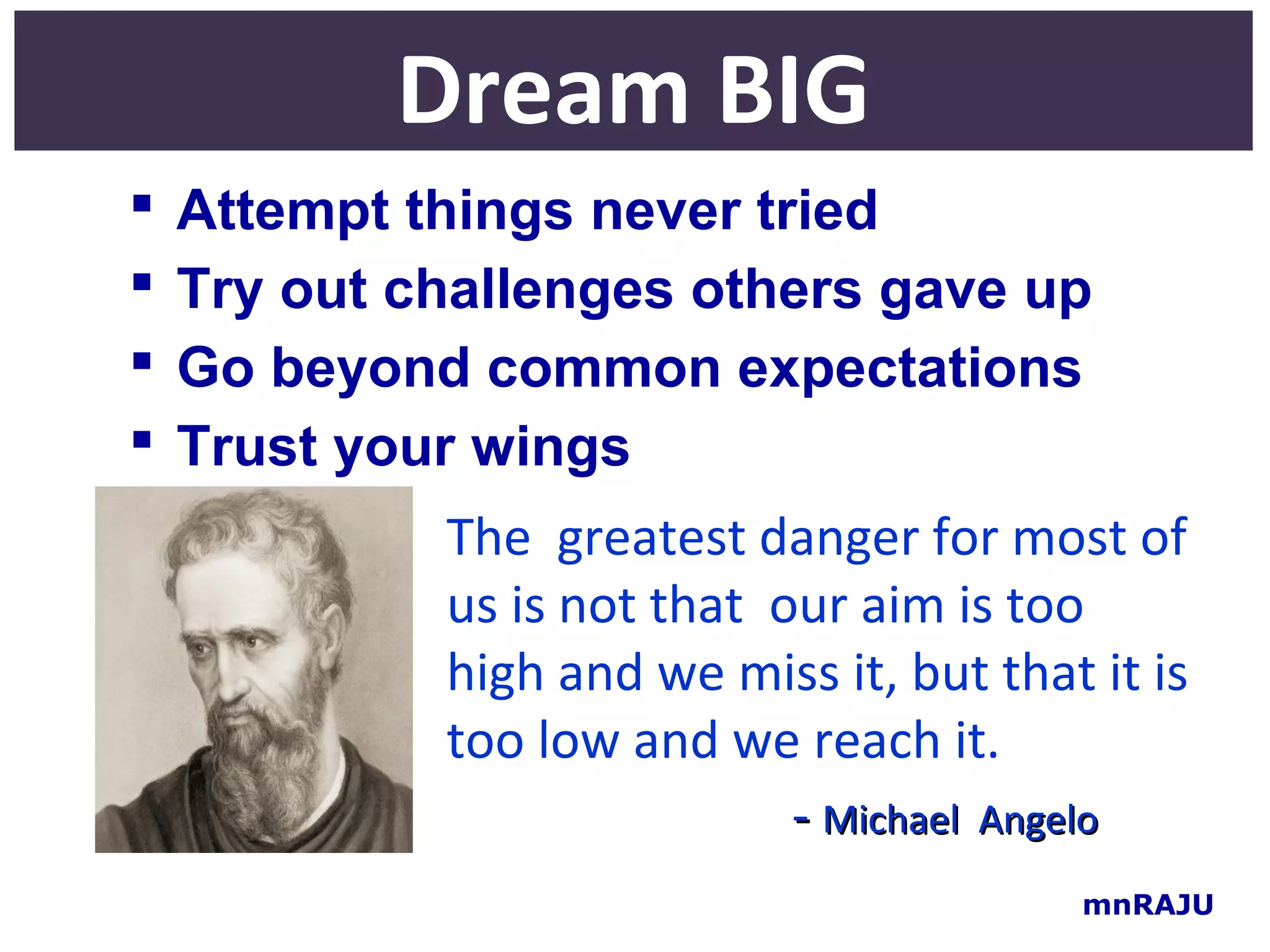 Dream BIG

▪ Attempt things never tried
▪ Try out challenges others gave up
▪ Go beyond common expectations
▪ Trust your wings

The greatest danger for most of us is not that our aim is too high and we miss it, but that it is too low and we reach it.

- Michael Angelo

mnRAJU